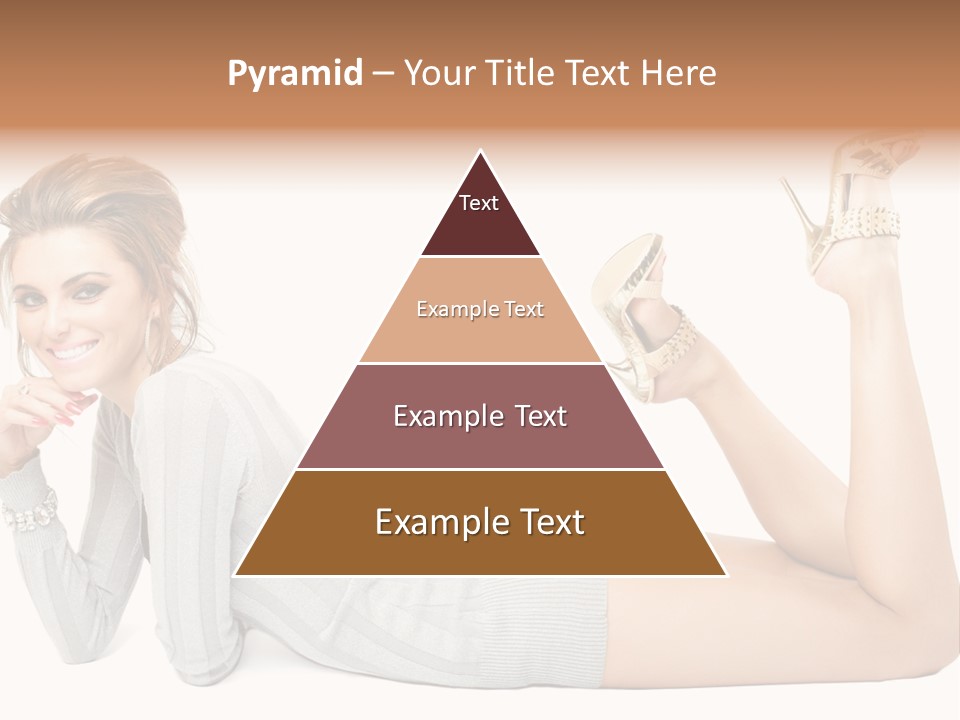 Pyramid – Your Title Text Here

Text

Example Text

Example Text

Example Text